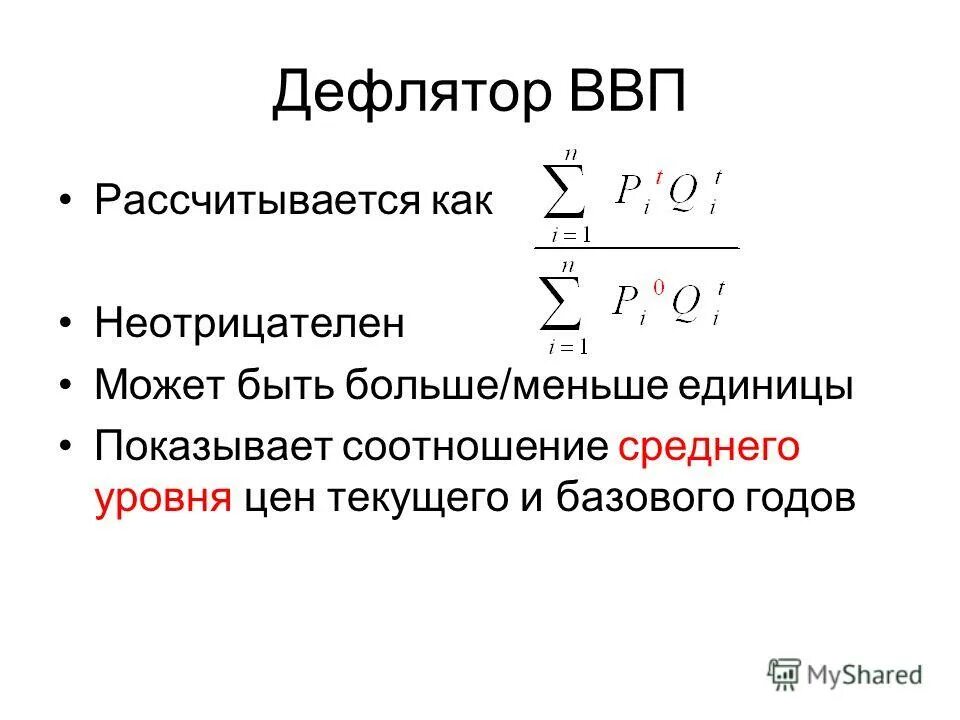 Дефлятор ВВП

• Рассчитывается как $\frac{\sum_{i=1}^{n} P_i^t Q_i^t}{\sum_{i=1}^{n} P_i^0 Q_i^t}$

• Неотрицателен

• Может быть больше/меньше единицы

• Показывает соотношение среднего уровня цен текущего и базового годов

MyShared